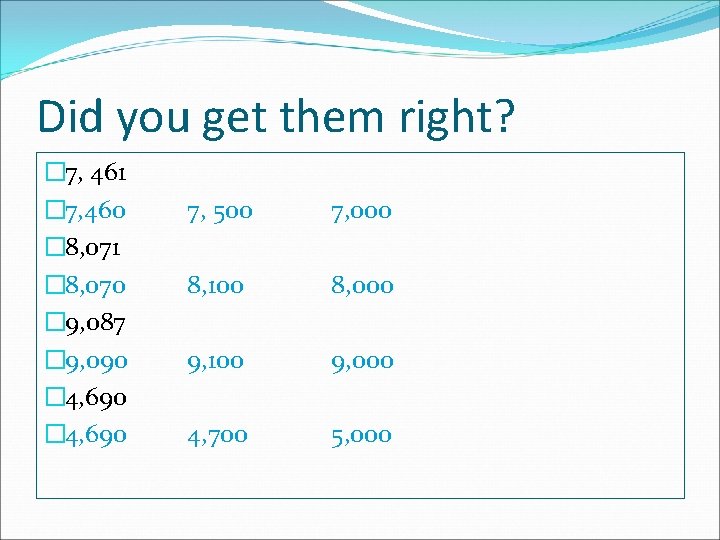 Did you get them right?

□7, 461
□7,460 7, 500 7,000
□8,071
□8,070 8,100 8,000
□9,087
□9,090 9,100 9,000
□4,690
□4,690 4,700 5,000